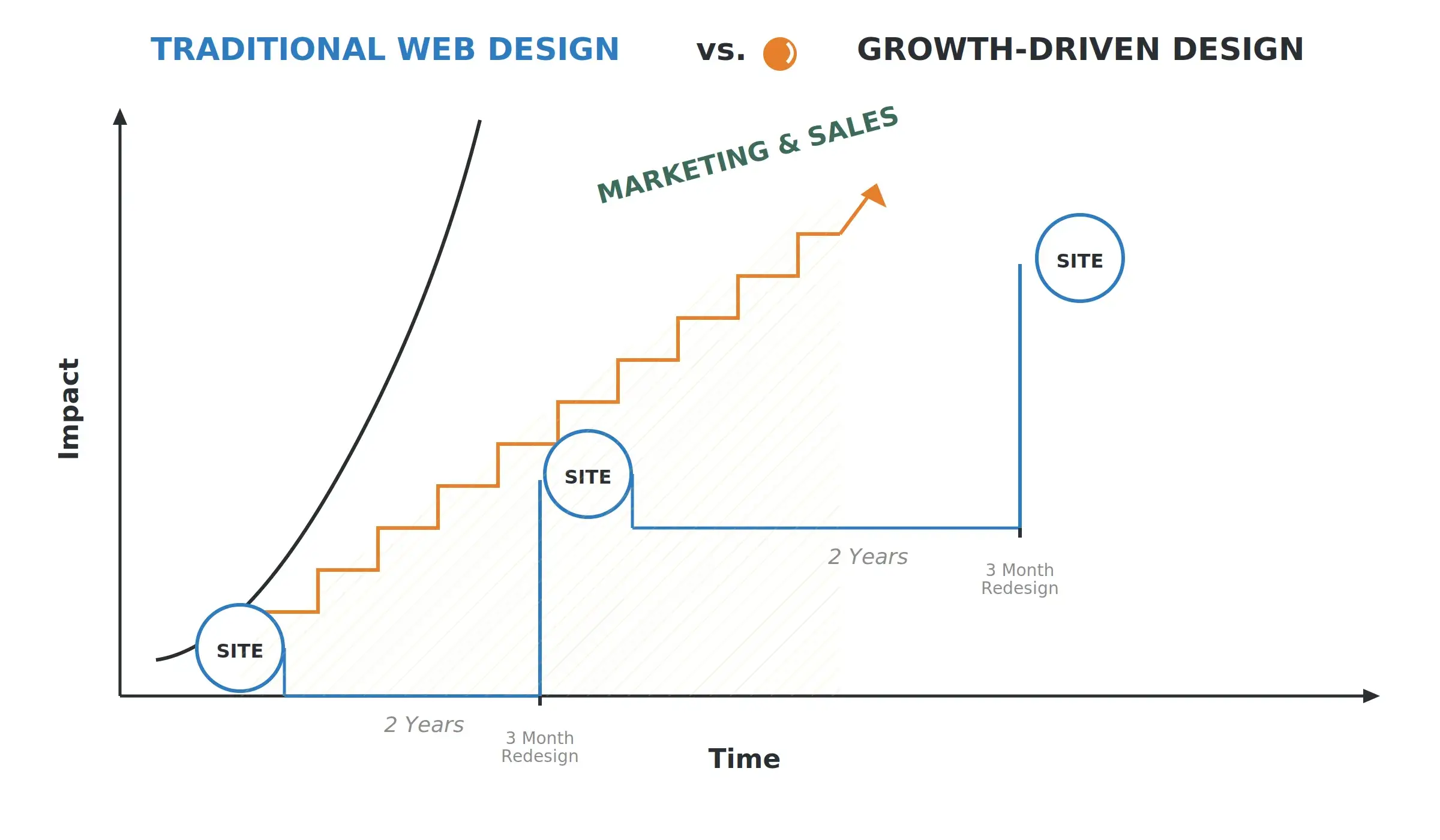 TRADITIONAL WEB DESIGN vs. GROWTH-DRIVEN DESIGN

MARKETING & SALES

Impact

SITE

SITE

SITE

2 Years

3 Month Redesign

2 Years

3 Month Redesign

Time